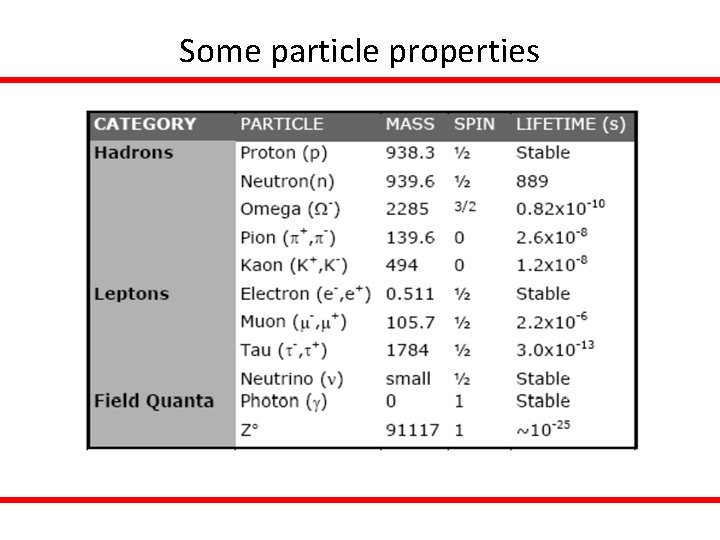 Some particle properties

| CATEGORY | PARTICLE | MASS | SPIN | LIFETIME (s) |
|---|---|---|---|---|
| Hadrons | Proton (p) | 938.3 | ½ | Stable |
| | Neutron(n) | 939.6 | ½ | 889 |
| | Omega ($\Omega^-$) | 2285 | 3/2 | $0.82x10^{-10}$ |
| | Pion ($\pi^+$,$\pi^-$) | 139.6 | 0 | $2.6x10^{-8}$ |
| | Kaon ($K^+$,$K^-$) | 494 | 0 | $1.2x10^{-8}$ |
| Leptons | Electron ($e^-$,$e^+$) | 0.511 | ½ | Stable |
| | Muon ($\mu^-$,$\mu^+$) | 105.7 | ½ | $2.2x10^{-6}$ |
| | Tau ($\tau^-$,$\tau^+$) | 1784 | ½ | $3.0x10^{-13}$ |
| | Neutrino ($\nu$) | small | ½ | Stable |
| Field Quanta | Photon ($\gamma$) | 0 | 1 | Stable |
| | Z° | 91117 | 1 | $\sim10^{-25}$ |